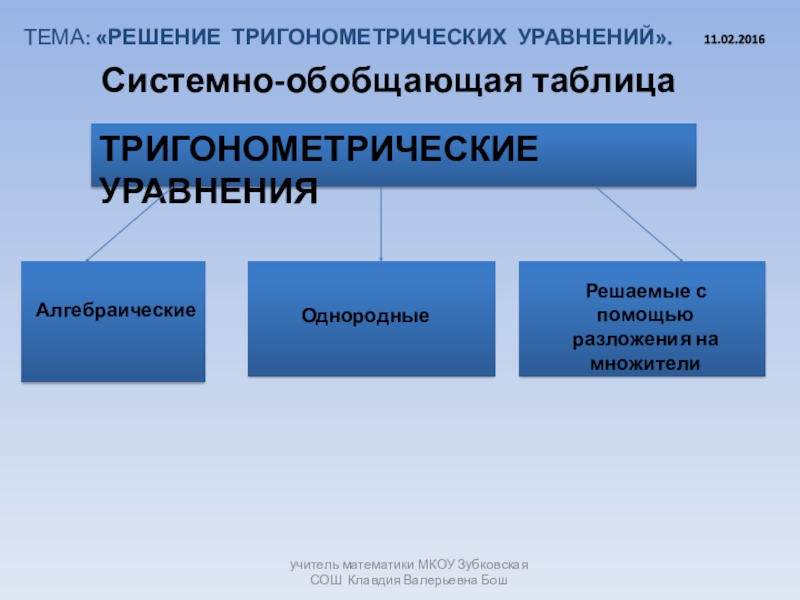 ТЕМА: «РЕШЕНИЕ ТРИГОНОМЕТРИЧЕСКИХ УРАВНЕНИЙ». 11.02.2016

Системно-обобщающая таблица

ТРИГОНОМЕТРИЧЕСКИЕ УРАВНЕНИЯ

Алгебраические

Однородные

Решаемые с помощью разложения на множители

учитель математики МКОУ Зубковская СОШ Клавдия Валерьевна Бош